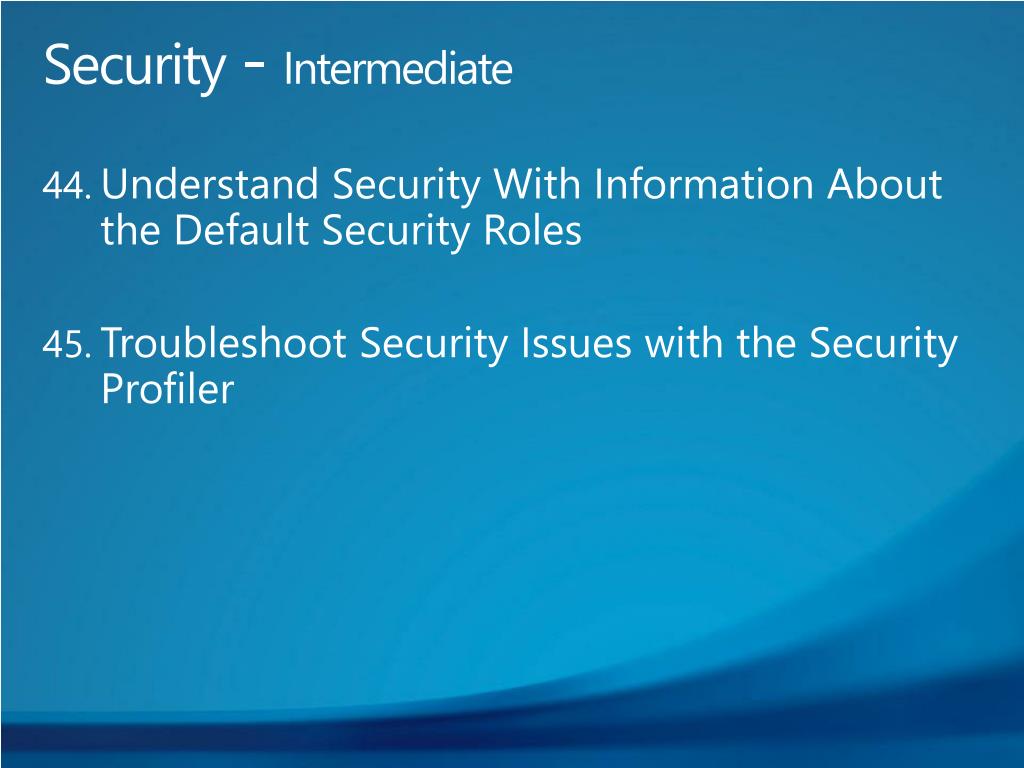 Security - Intermediate

44. Understand Security With Information About the Default Security Roles

45. Troubleshoot Security Issues with the Security Profiler